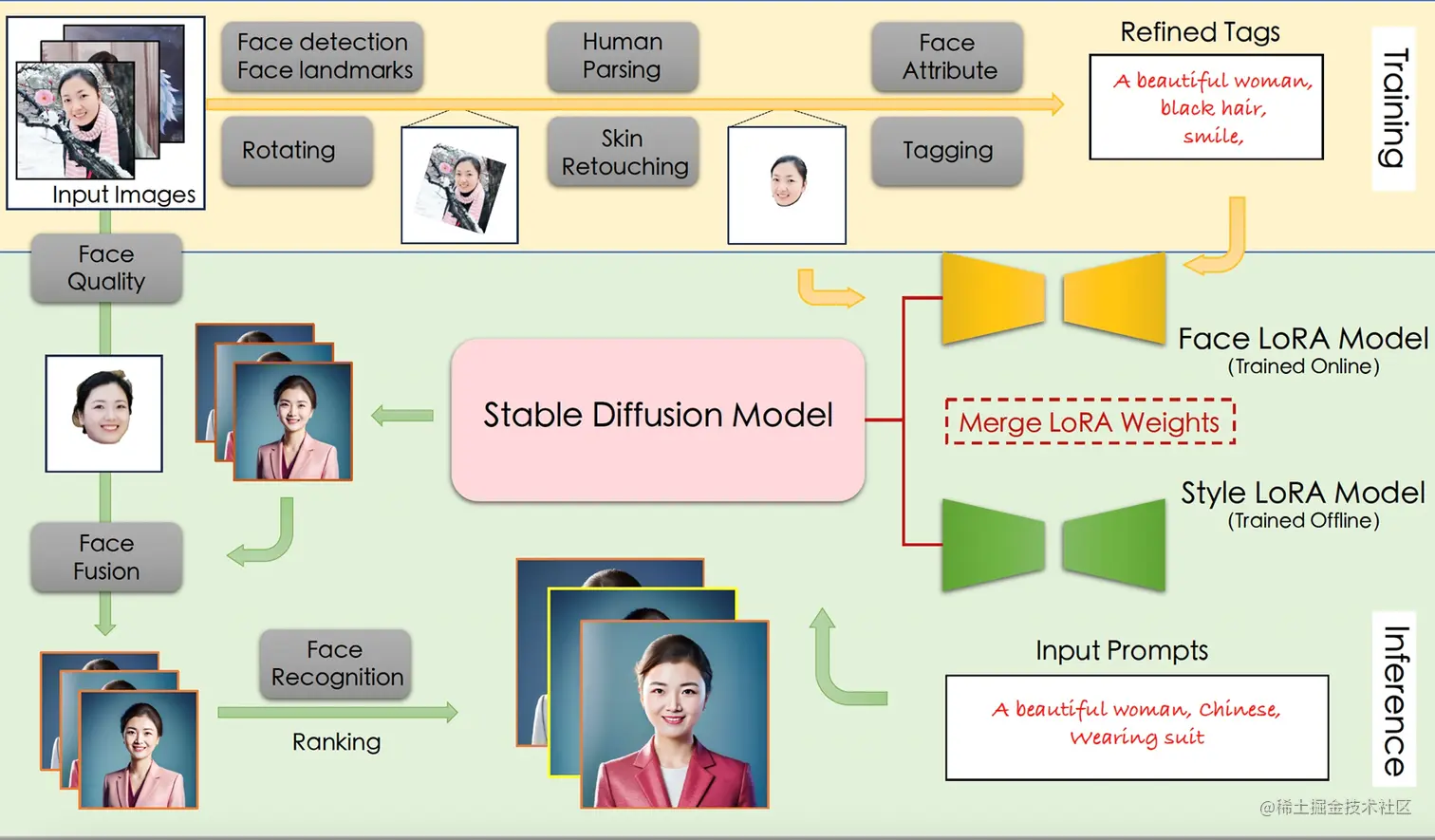 Input Images

Face detection
Face landmarks

Rotating

Human
Parsing

Skin
Retouching

Face
Attribute

Tagging

Refined Tags

A beautiful woman,
black hair,
smile,

Training

Face
Quality

Face
Fusion

Stable Diffusion Model

Face LoRA Model
(Trained Online)

Merge LoRA Weights

Style LoRA Model
(Trained Offline)

Face
Recognition

Ranking

Input Prompts

A beautiful woman, Chinese,
Wearing suit

Inference

@稀土掘金技术社区